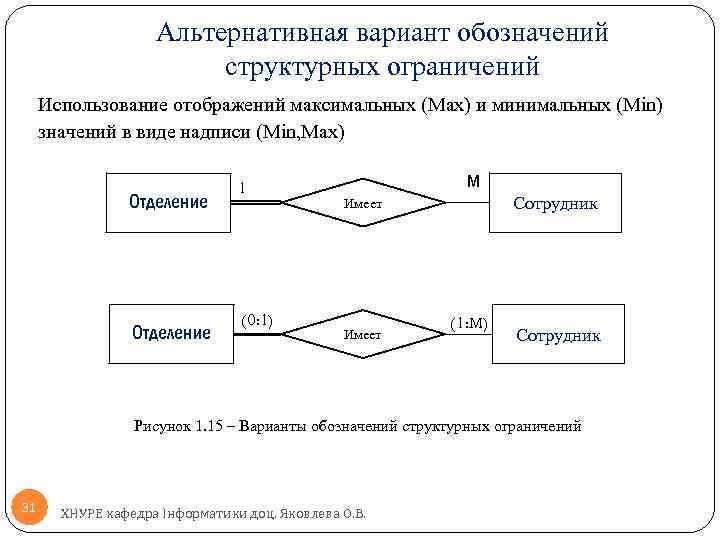 Альтернативная вариант обозначений структурных ограничений

Использование отображений максимальных (Max) и минимальных (Min) значений в виде надписи (Min,Max)

Отделение
1
Имеет
M
Сотрудник

Отделение
(0:1)
Имеет
(1:M)
Сотрудник

Рисунок 1.15 – Варианты обозначений структурных ограничений

31
ХНУРЕ кафедра Інформатики доц. Яковлева О.В.